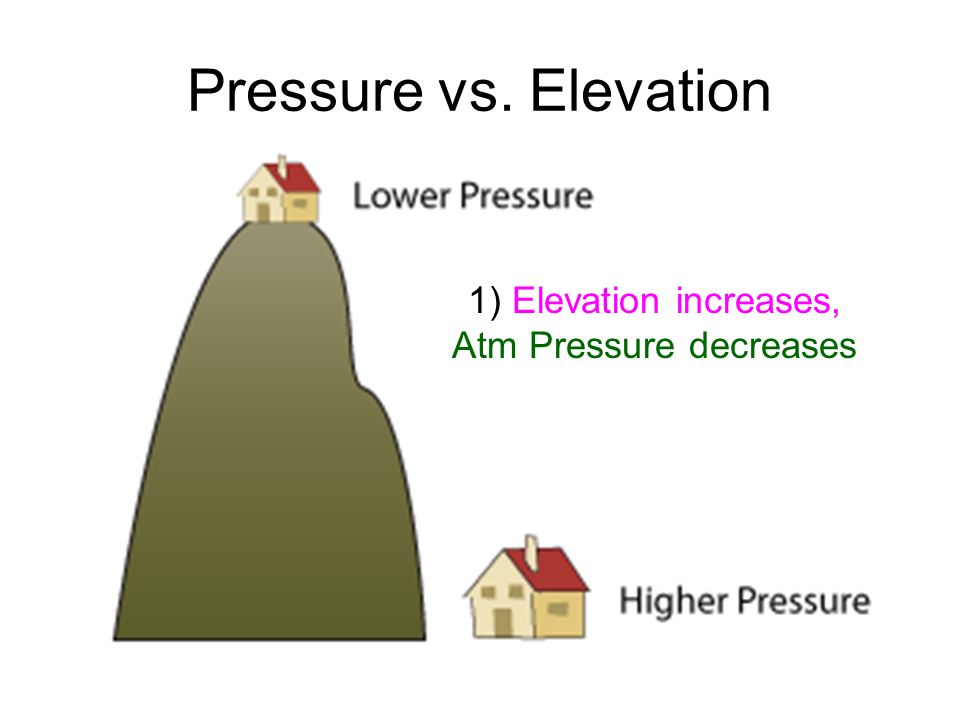 Pressure vs. Elevation

Lower Pressure

1) Elevation increases, Atm Pressure decreases

Higher Pressure